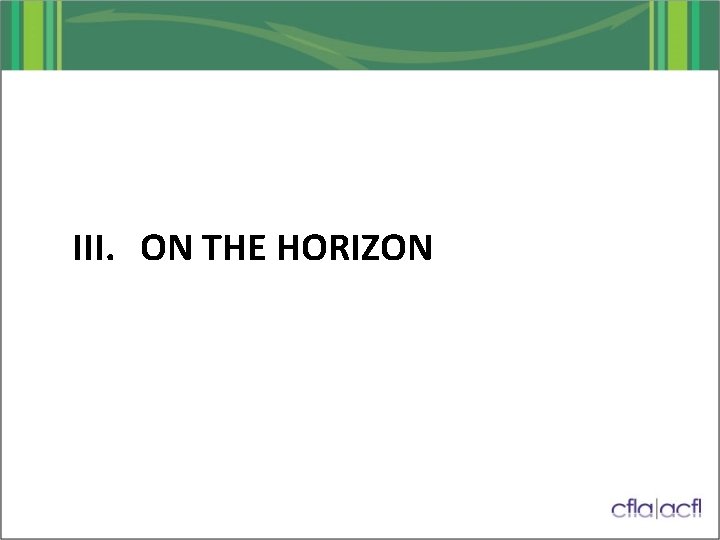 III. ON THE HORIZON

cfla|acfl